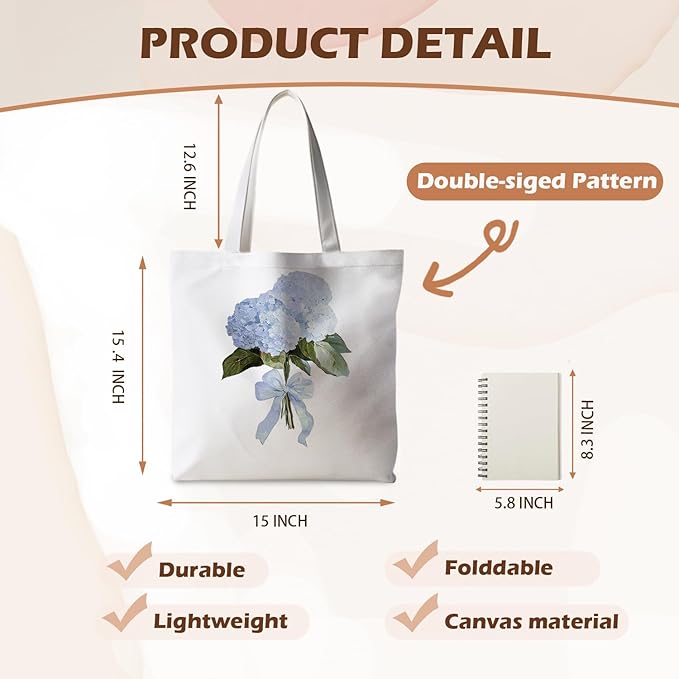 PRODUCT DETAIL

12.6 INCH

Double-siged Pattern

15.4 INCH

8.3 INCH

5.8 INCH

15 INCH

Durable

Folddable

Lightweight

Canvas material